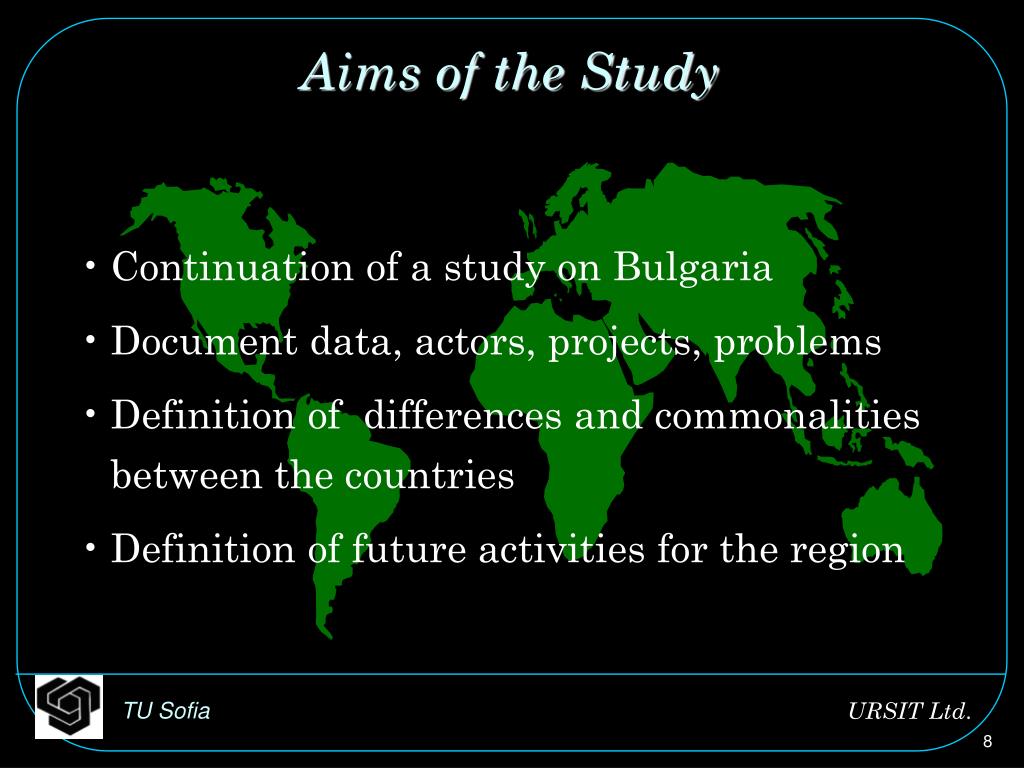 Aims of the Study

• Continuation of a study on Bulgaria

• Document data, actors, projects, problems

• Definition of differences and commonalities between the countries

• Definition of future activities for the region

TU Sofia

URSIT Ltd.

8